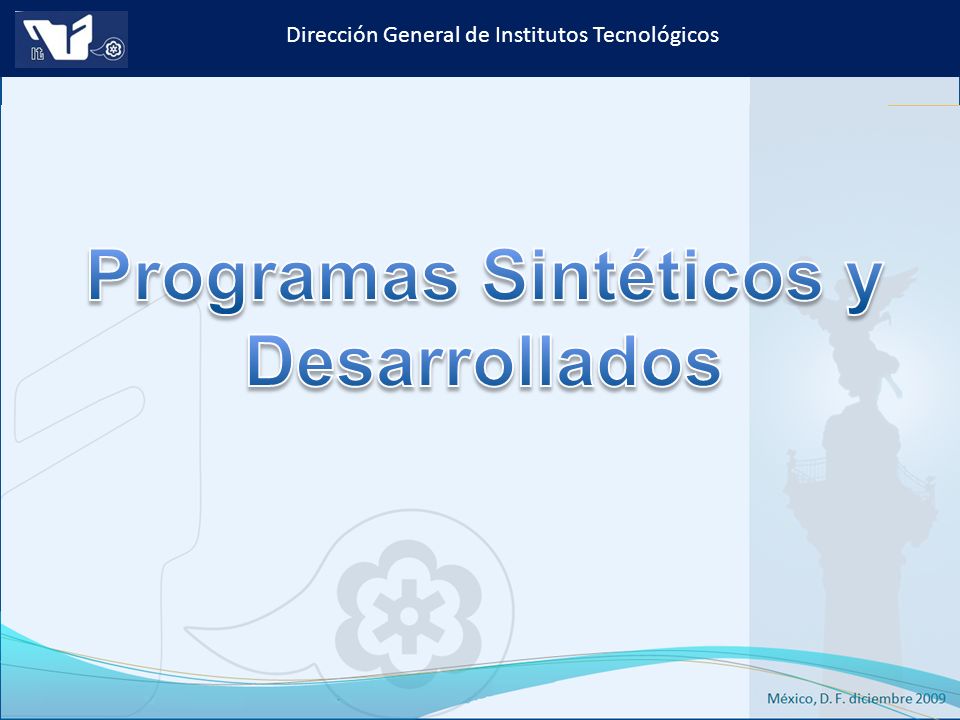 Dirección General de Institutos Tecnológicos

Programas Sintéticos y Desarrollados

México, D. F. diciembre 2009